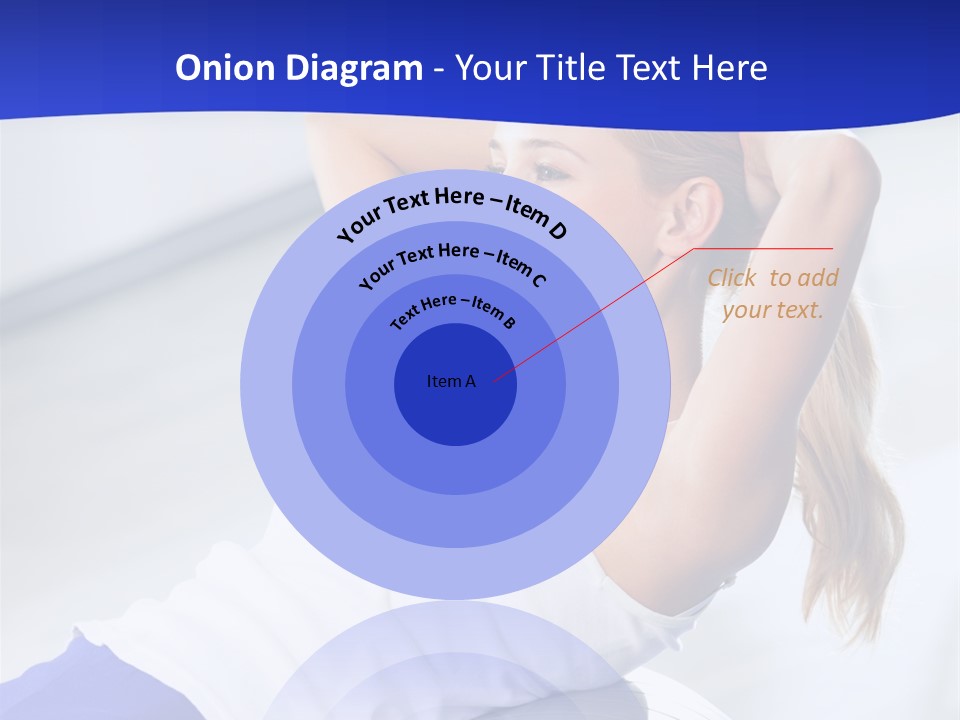 Onion Diagram - Your Title Text Here

Your Text Here – Item D

Your Text Here – Item C

Text Here – Item B

Item A

Click to add your text.